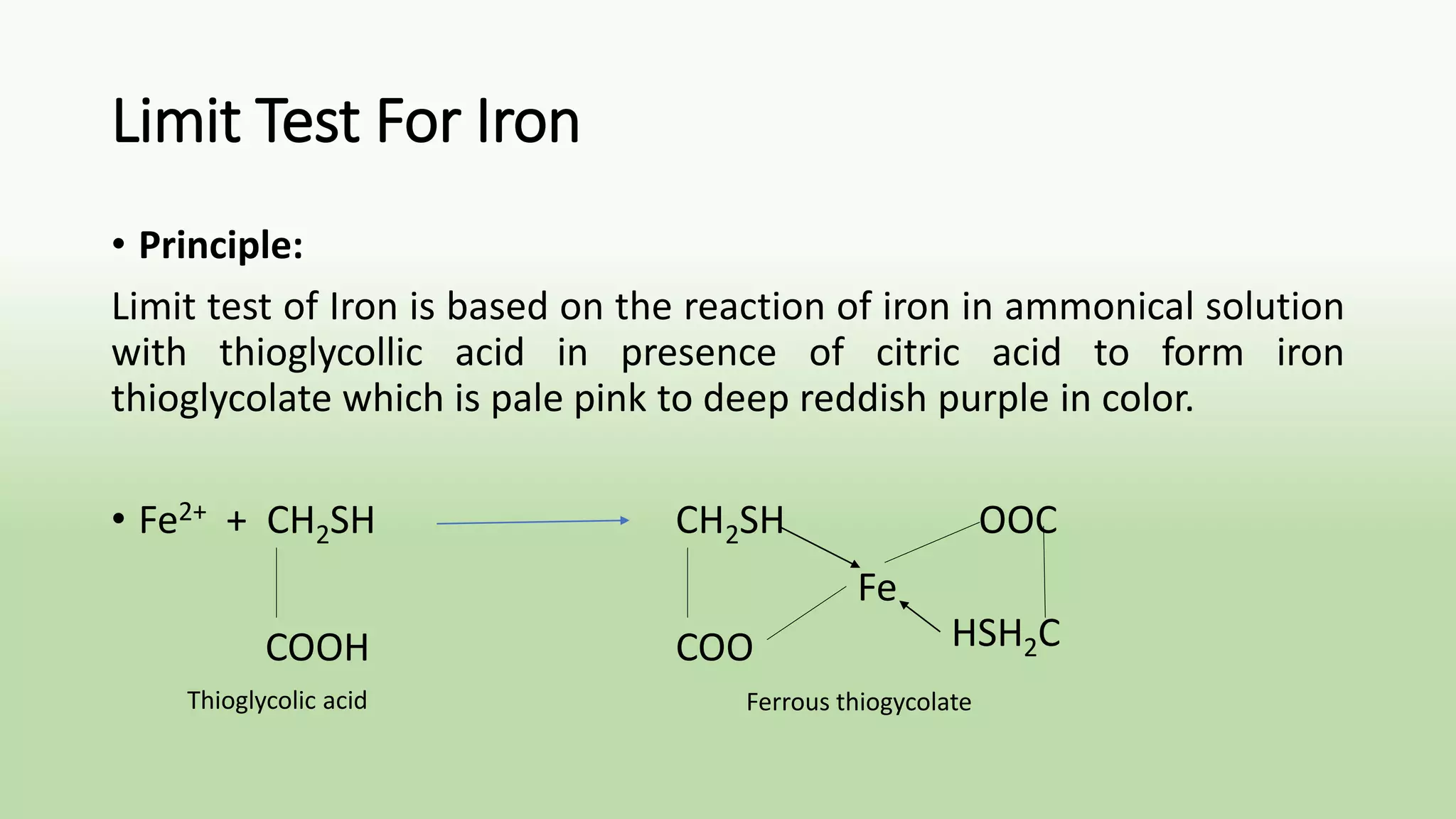 Limit Test For Iron

• **Principle:**

Limit test of Iron is based on the reaction of iron in ammonical solution with thioglycollic acid in presence of citric acid to form iron thioglycolate which is pale pink to deep reddish purple in color.

• $Fe^{2+}$ + $CH_2SH$

COOH

Thioglycolic acid

$CH_2SH$

OOC

Fe

COO

$HSH_2C$

Ferrous thiogycolate